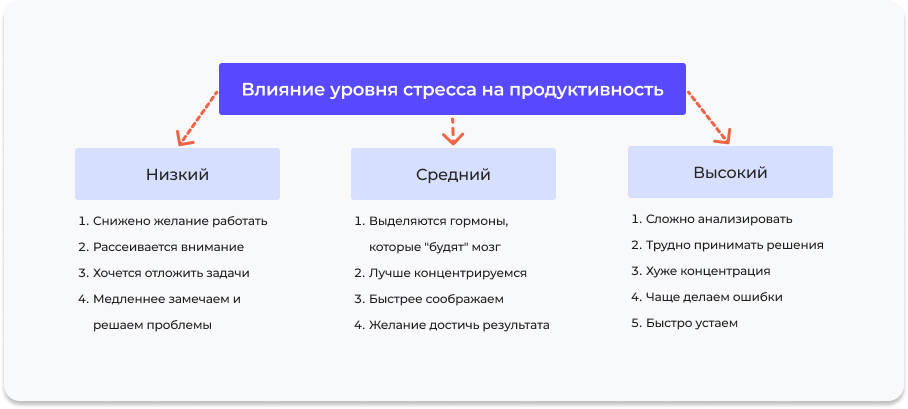 Влияние уровня стресса на продуктивность

Низкий

1. Снижено желание работать
2. Рассеивается внимание
3. Хочется отложить задачи
4. Медленнее замечаем и решаем проблемы

Средний

1. Выделяются гормоны, которые "будят" мозг
2. Лучше концентрируемся
3. Быстрее соображаем
4. Желание достичь результата

Высокий

1. Сложно анализировать
2. Трудно принимать решения
3. Хуже концентрация
4. Чаще делаем ошибки
5. Быстро устаем